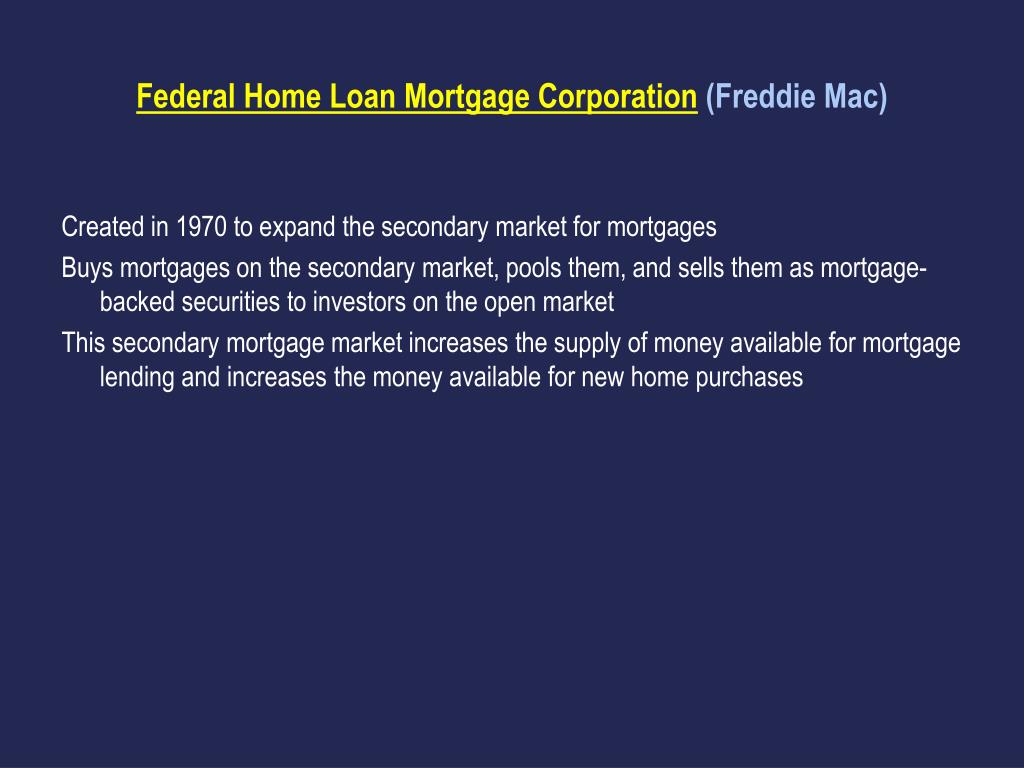 Federal Home Loan Mortgage Corporation (Freddie Mac)

Created in 1970 to expand the secondary market for mortgages

Buys mortgages on the secondary market, pools them, and sells them as mortgage-backed securities to investors on the open market

This secondary mortgage market increases the supply of money available for mortgage lending and increases the money available for new home purchases